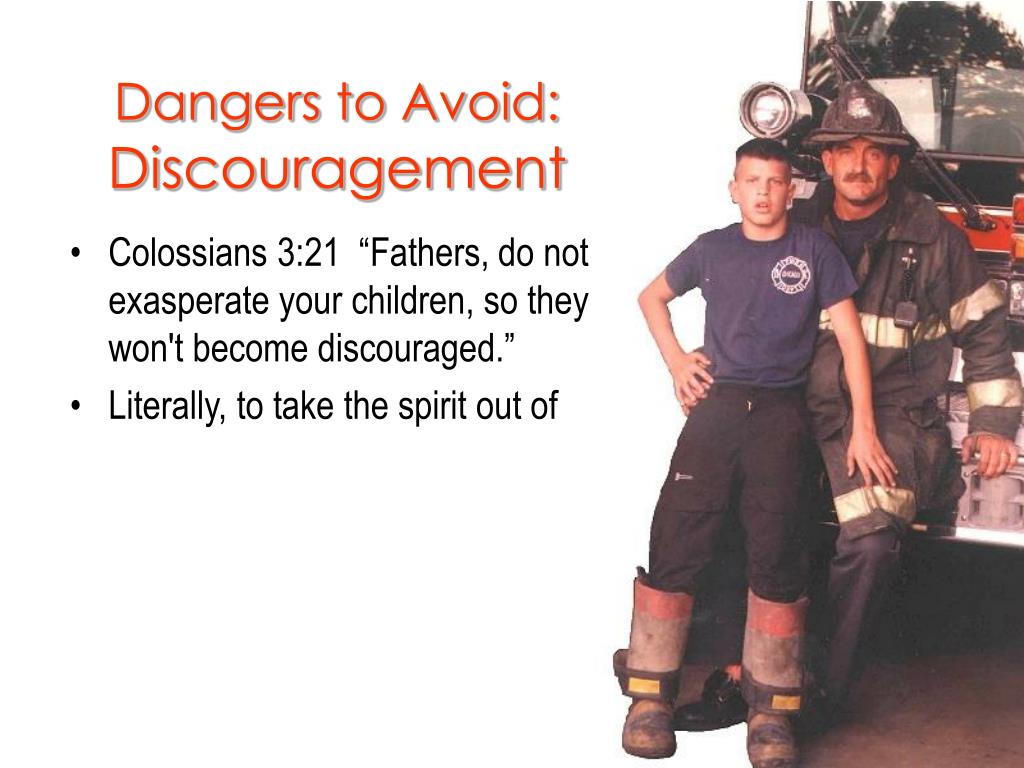 Dangers to Avoid: Discouragement

• Colossians 3:21 “Fathers, do not exasperate your children, so they won't become discouraged.”
• Literally, to take the spirit out of